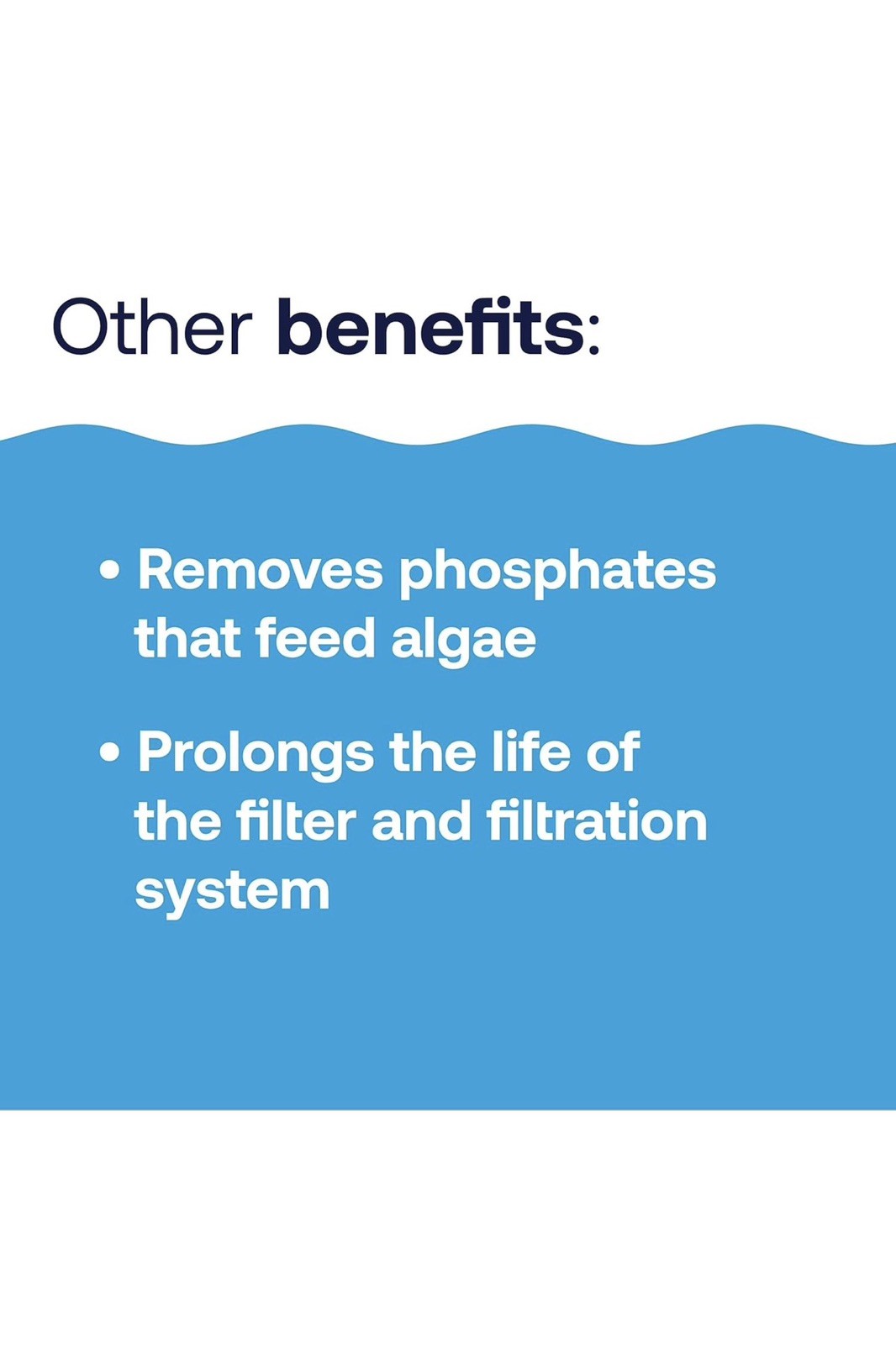 Other benefits:

• Removes phosphates that feed algae

• Prolongs the life of the filter and filtration system